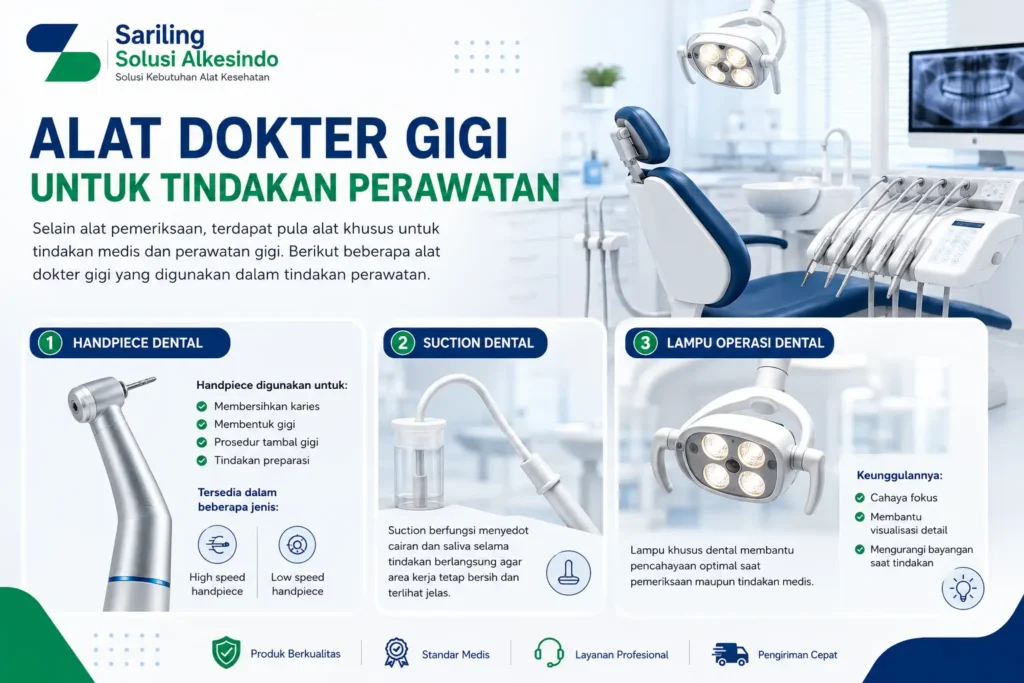 Sariling
Solusi Alkesindo
Solusi Kebutuhan Alat Kesehatan

ALAT DOKTER GIGI
UNTUK TINDAKAN PERAWATAN

Selain alat pemeriksaan, terdapat pula alat khusus untuk tindakan medis dan perawatan gigi. Berikut beberapa alat dokter gigi yang digunakan dalam tindakan perawatan.

1 HANDPIECE DENTAL

Handpiece digunakan untuk:
Membersihkan karies
Membentuk gigi
Prosedur tambal gigi
Tindakan preparasi

Tersedia dalam beberapa jenis:
High speed handpiece
Low speed handpiece

2 SUCTION DENTAL

Suction berfungsi menyedot cairan dan saliva selama tindakan berlangsung agar area kerja tetap bersih dan terlihat jelas.

3 LAMPU OPERASI DENTAL

Lampu khusus dental membantu pencahayaan optimal saat pemeriksaan maupun tindakan medis.

Keunggulannya:
Cahaya fokus
Membantu visualisasi detail
Mengurangi bayangan saat tindakan

Produk Berkualitas
Standar Medis
Layanan Profesional
Pengiriman Cepat